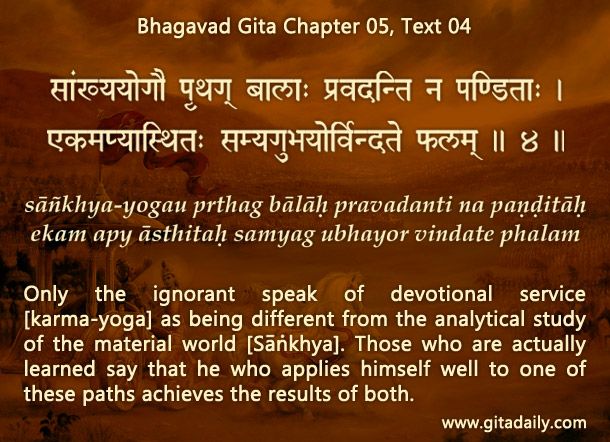 Bhagavad Gita Chapter 05, Text 04

सांख्ययोगौ पृथग् बालाः प्रवदन्ति न पण्डिताः ।
एकमप्यास्थितः सम्यगुभयोर्विन्दते फलम् ॥ ४ ॥

sāñkhya-yogau pṛthag bālāḥ pravadanti na paṇḍitāḥ
ekam apy āsthitaḥ samyag ubhayor vindate phalam

Only the ignorant speak of devotional service [karma-yoga] as being different from the analytical study of the material world [Sāṅkhya]. Those who are actually learned say that he who applies himself well to one of these paths achieves the results of both.

www.gitadaily.com